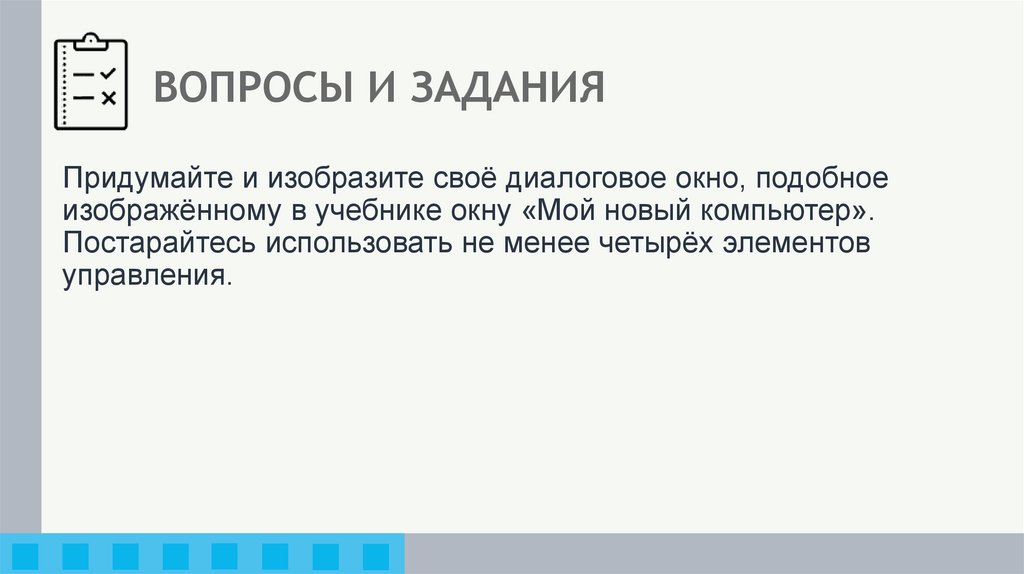 ВОПРОСЫ И ЗАДАНИЯ

Придумайте и изобразите своё диалоговое окно, подобное изображённому в учебнике окну «Мой новый компьютер». Постарайтесь использовать не менее четырёх элементов управления.